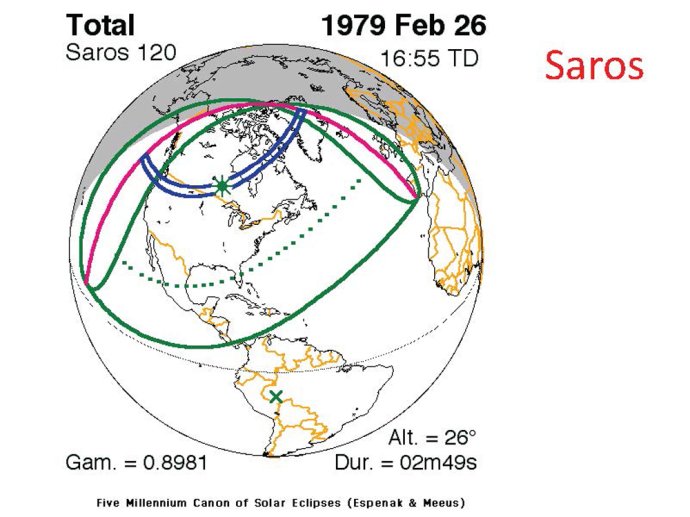 Total
Saros 120

1979 Feb 26
16:55 TD

Saros

Gam. = 0.8981

Alt. = 26°
Dur. = 02m49s

Five Millennium Canon of Solar Eclipses (Espenak & Meeus)